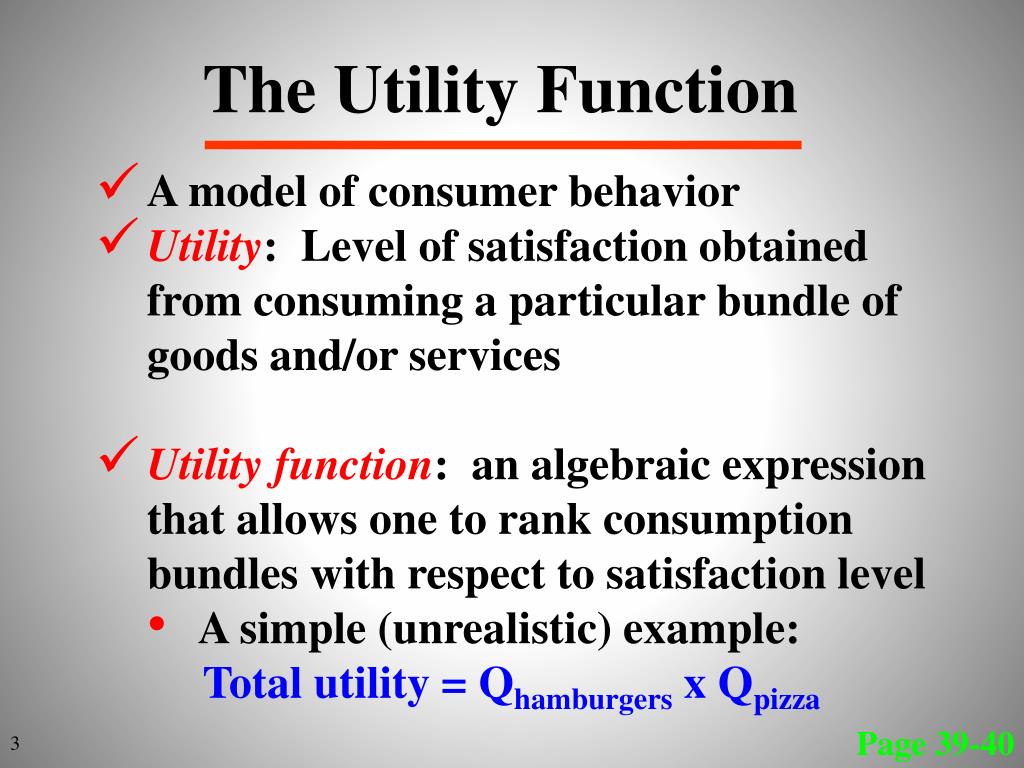 The Utility Function

✓ A model of consumer behavior

✓ Utility: Level of satisfaction obtained from consuming a particular bundle of goods and/or services

✓ Utility function: an algebraic expression that allows one to rank consumption bundles with respect to satisfaction level

• A simple (unrealistic) example:

Total utility = $Q_{hamburgers}$ x $Q_{pizza}$

3

Page 39-40